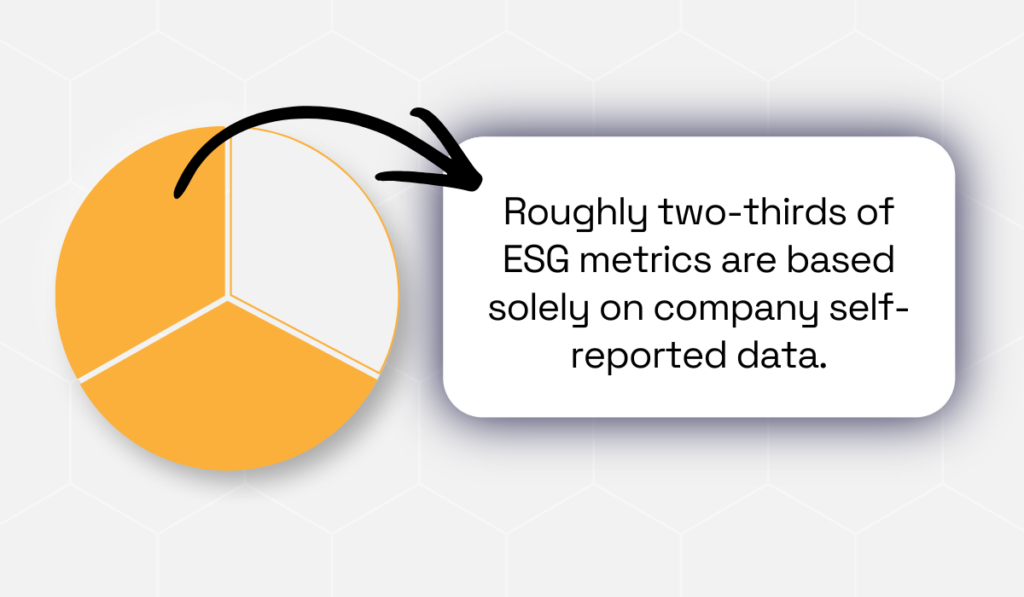 Roughly two-thirds of ESG metrics are based solely on company self-reported data.